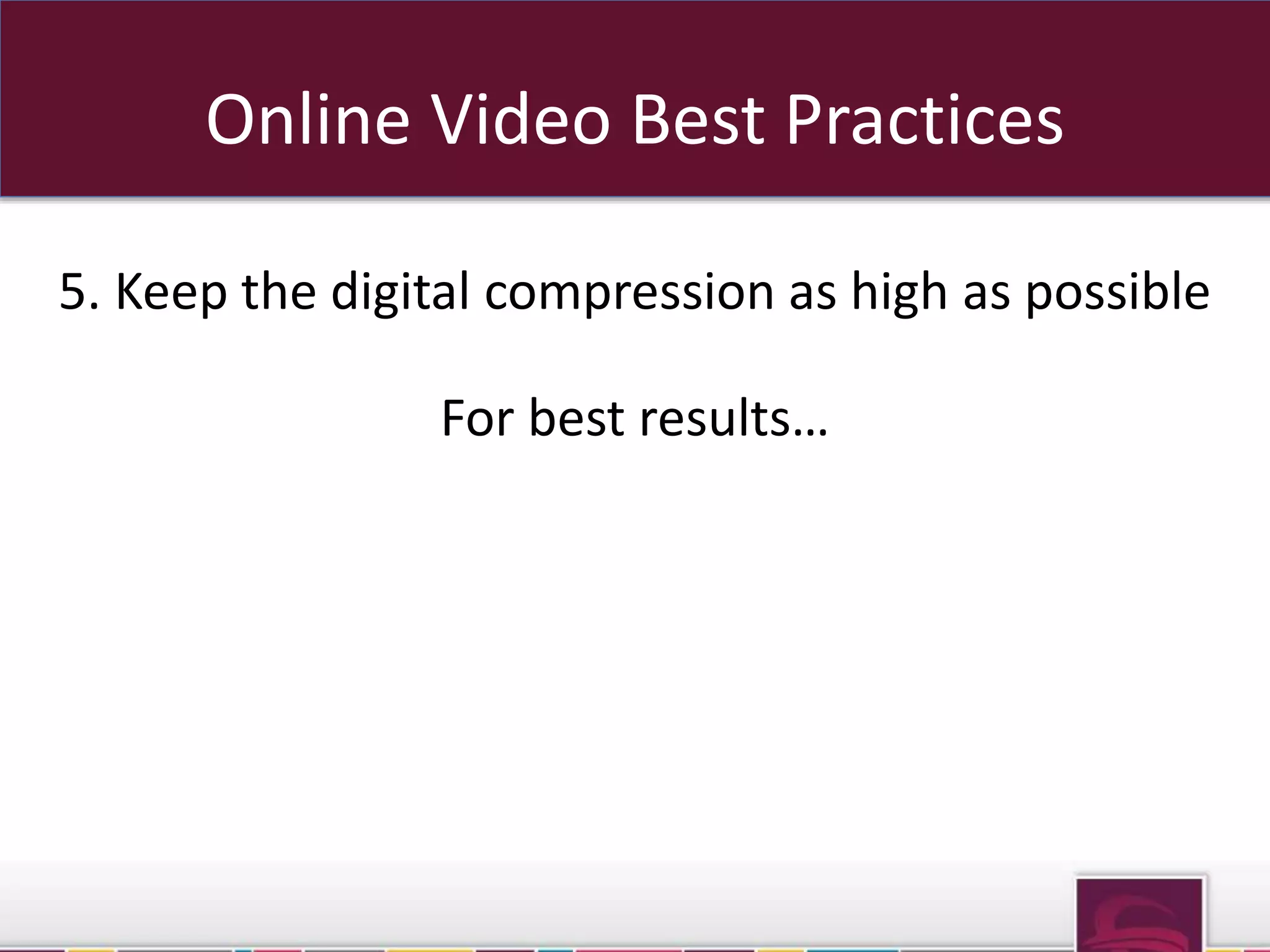 Online Video Best Practices

5. Keep the digital compression as high as possible

For best results…